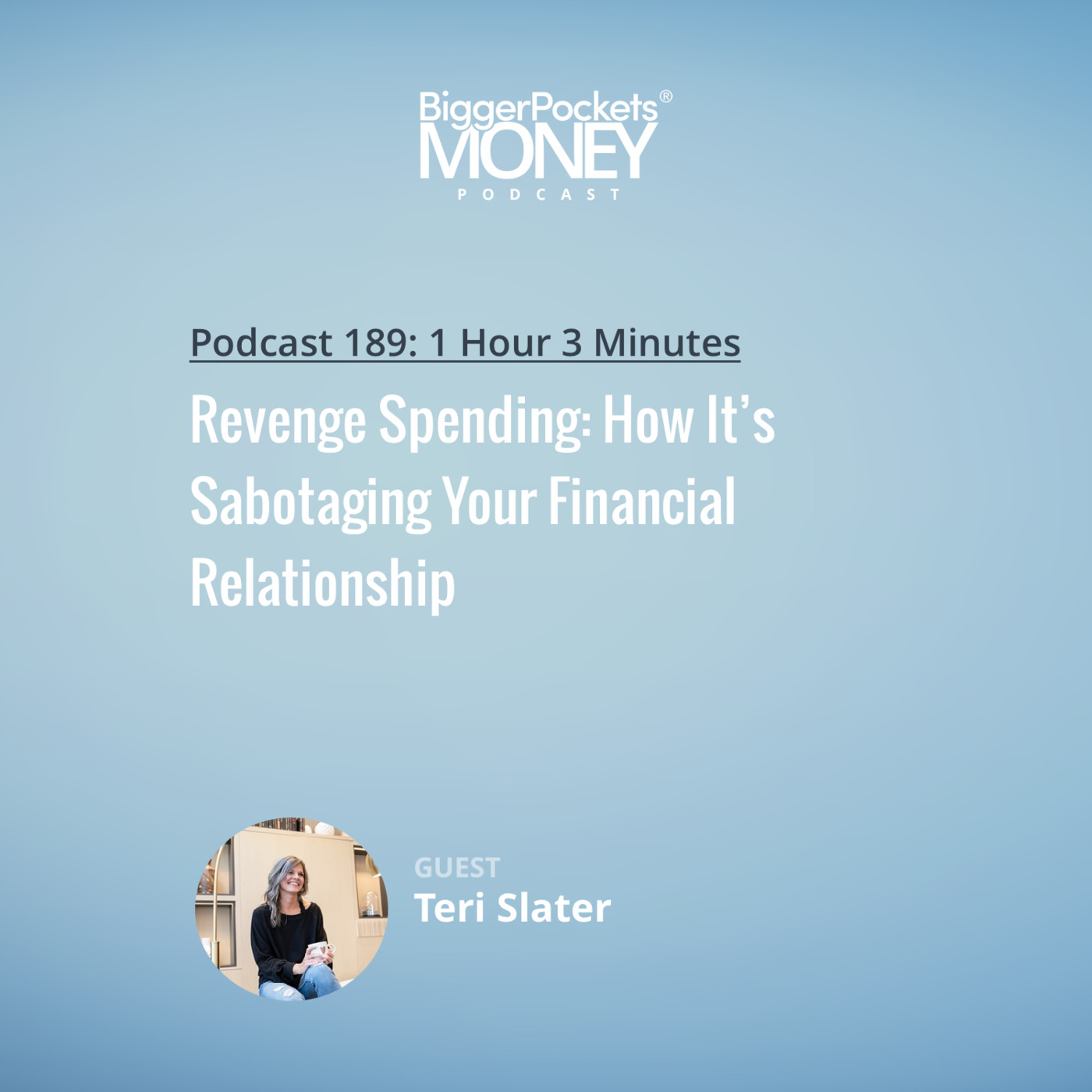 BiggerPockets®
MONEY
PODCAST

Podcast 189: 1 Hour 3 Minutes

Revenge Spending: How It's Sabotaging Your Financial Relationship

GUEST
Teri Slater